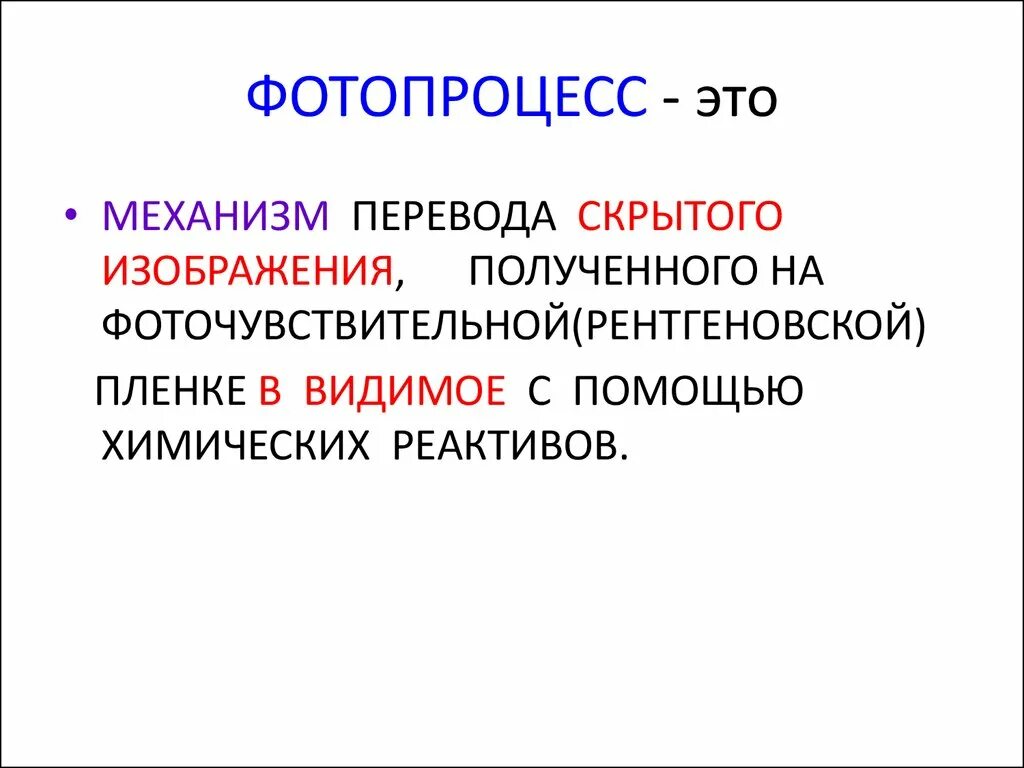 ФОТОПРОЦЕСС - это

• МЕХАНИЗМ ПЕРЕВОДА СКРЫТОГО ИЗОБРАЖЕНИЯ, ПОЛУЧЕННОГО НА ФОТОЧУВСТВИТЕЛЬНОЙ(РЕНТГЕНОВСКОЙ) ПЛЕНКЕ В ВИДИМОЕ С ПОМОЩЬЮ ХИМИЧЕСКИХ РЕАКТИВОВ.